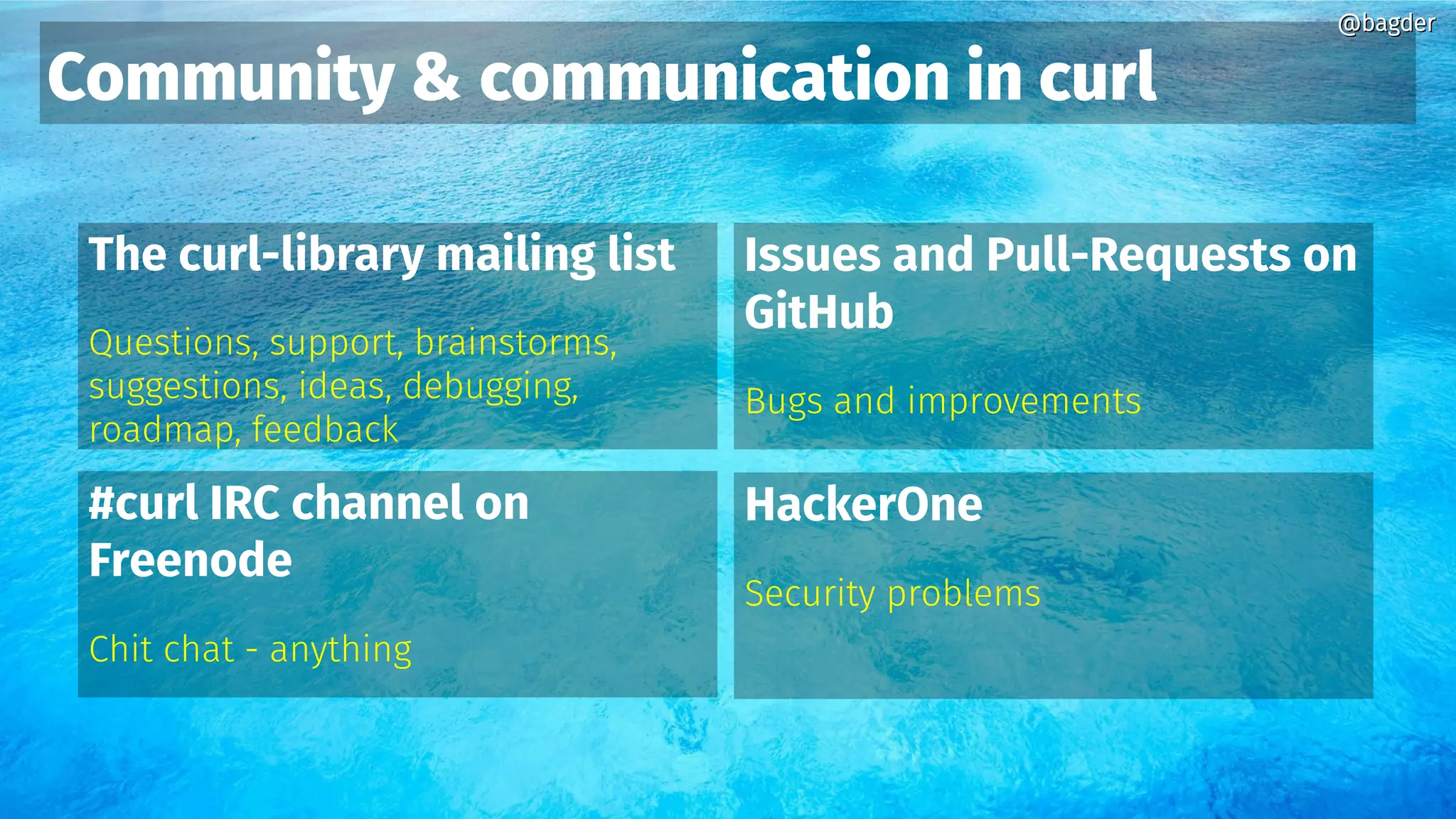 @bagder

Community & communication in curl

The curl-library mailing list

Questions, support, brainstorms, suggestions, ideas, debugging, roadmap, feedback

Issues and Pull-Requests on GitHub

Bugs and improvements

#curl IRC channel on Freenode

Chit chat - anything

HackerOne

Security problems